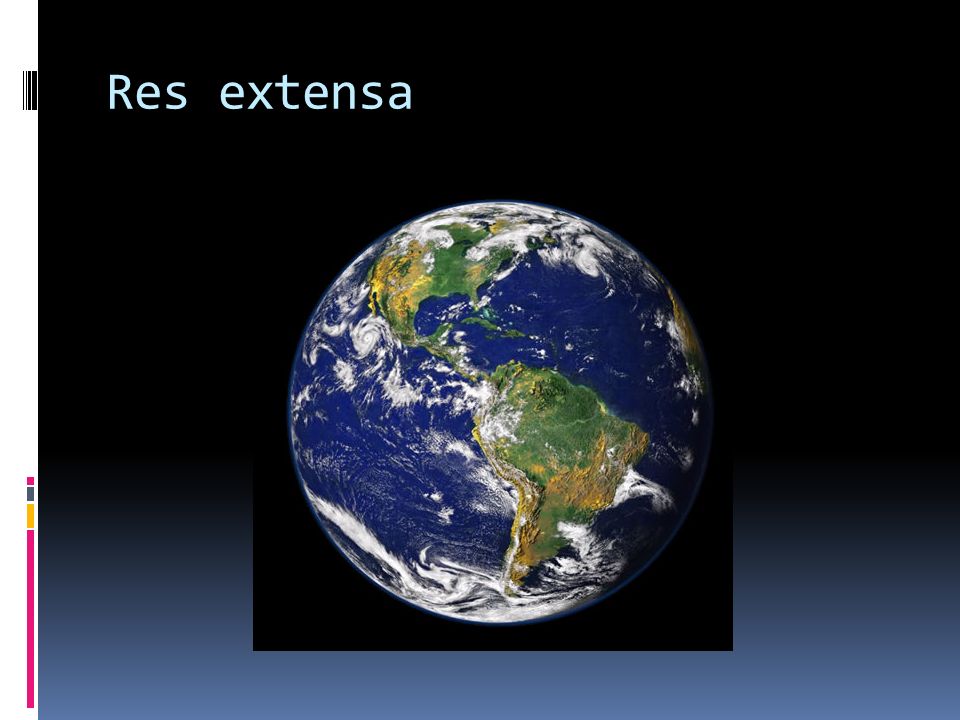 Res extensa